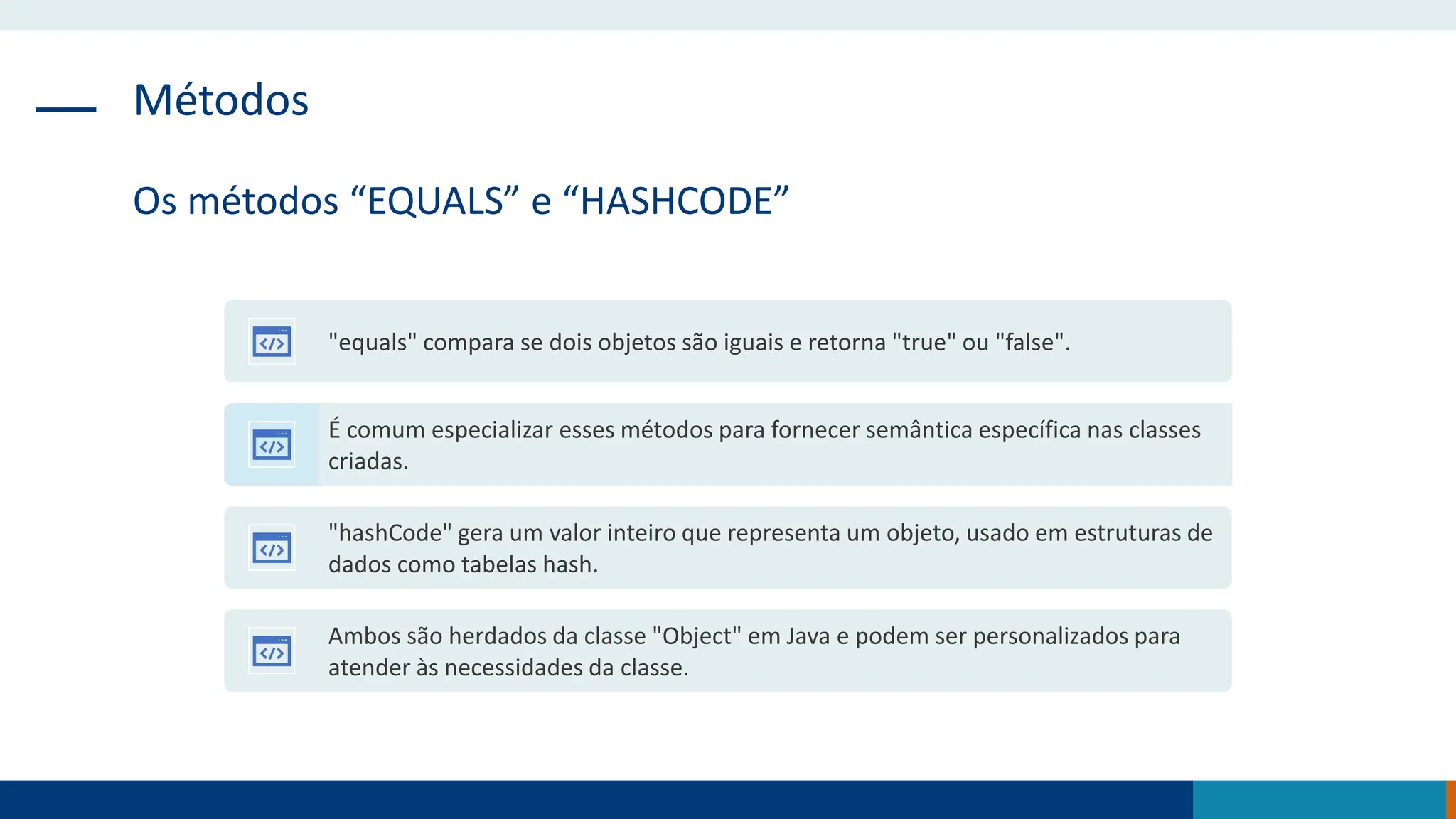 Métodos

Os métodos “EQUALS” e “HASHCODE”

"equals" compara se dois objetos são iguais e retorna "true" ou "false".

É comum especializar esses métodos para fornecer semântica específica nas classes criadas.

"hashCode" gera um valor inteiro que representa um objeto, usado em estruturas de dados como tabelas hash.

Ambos são herdados da classe "Object" em Java e podem ser personalizados para atender às necessidades da classe.